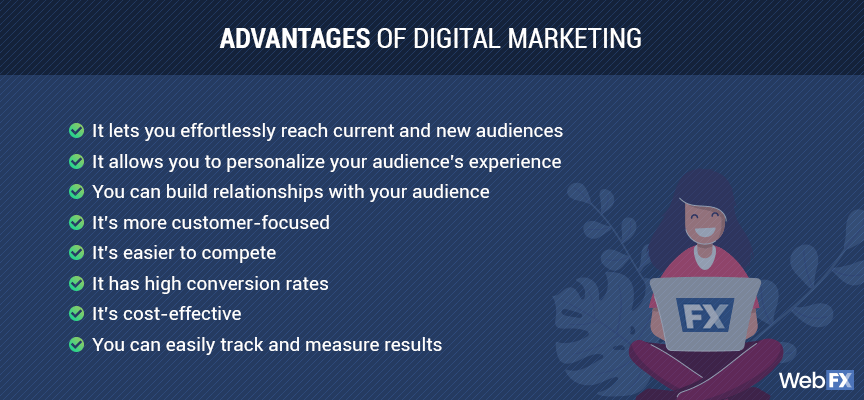 ADVANTAGES OF DIGITAL MARKETING

It lets you effortlessly reach current and new audiences
It allows you to personalize your audience's experience
You can build relationships with your audience
It's more customer-focused
It's easier to compete
It has high conversion rates
It's cost-effective
You can easily track and measure results

FX

WebFX